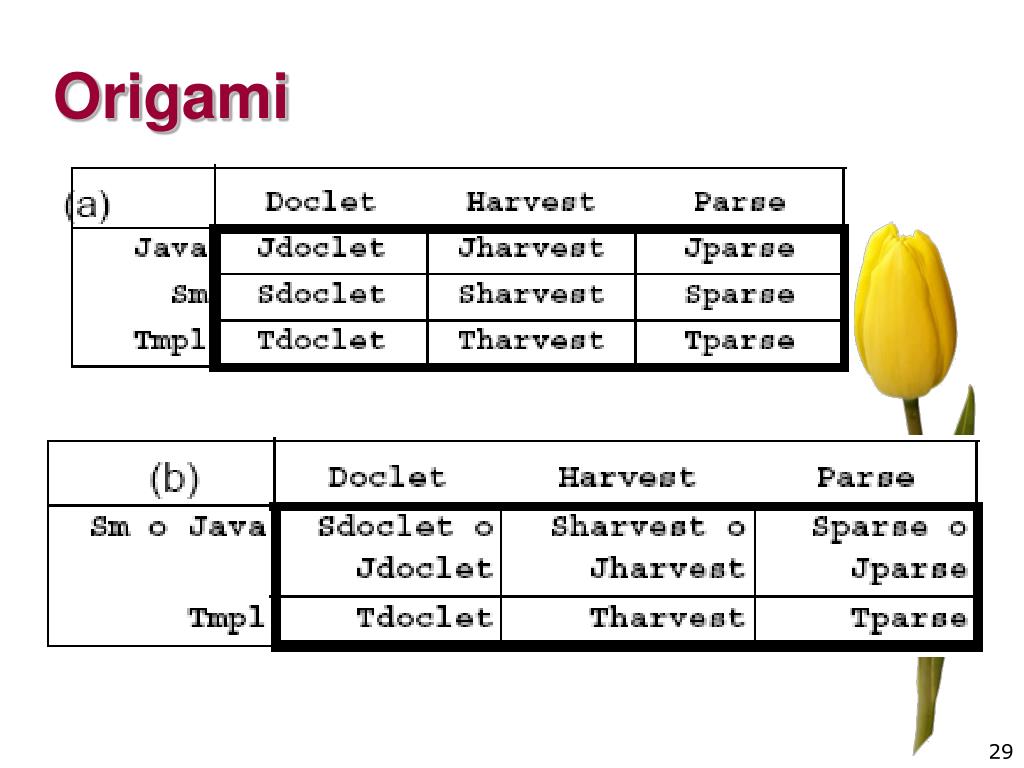 Origami

| (a) | Doclet | Harvest | Parse |
|---|---|---|---|
| Java | Jdoclet | Jharvest | Jparse |
| Sm | Sdoclet | Sharvest | Sparse |
| Tmpl | Tdoclet | Tharvest | Tparse |

| (b) | Doclet | Harvest | Parse |
|---|---|---|---|
| Sm o Java | Sdoclet o Jdoclet | Sharvest o Jharvest | Sparse o Jparse |
| Tmpl | Tdoclet | Tharvest | Tparse |

29